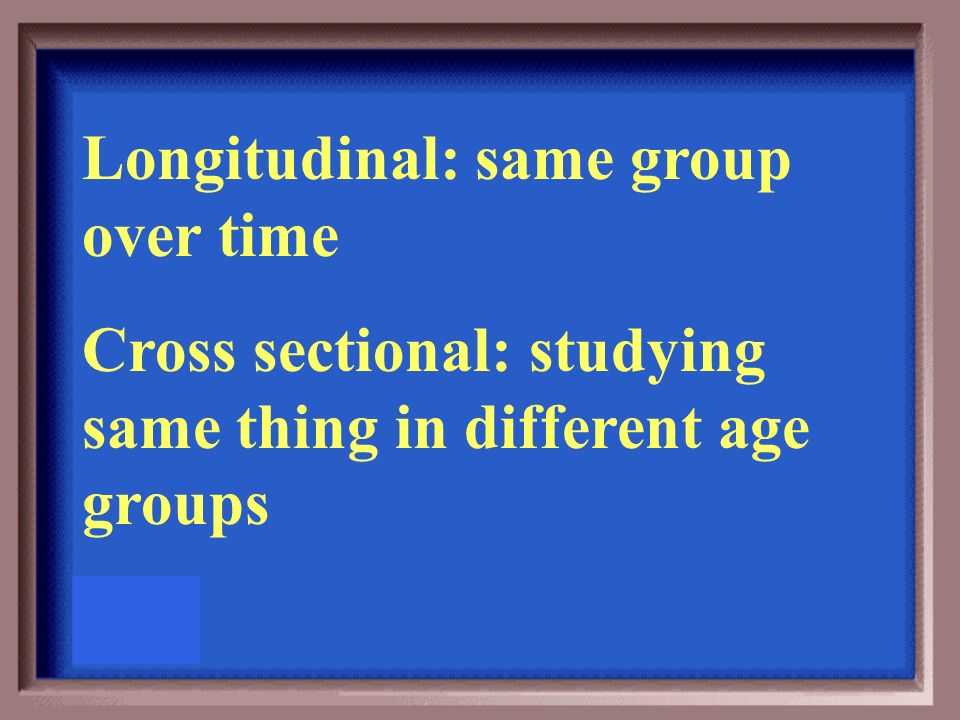 Longitudinal: same group over time

Cross sectional: studying same thing in different age groups